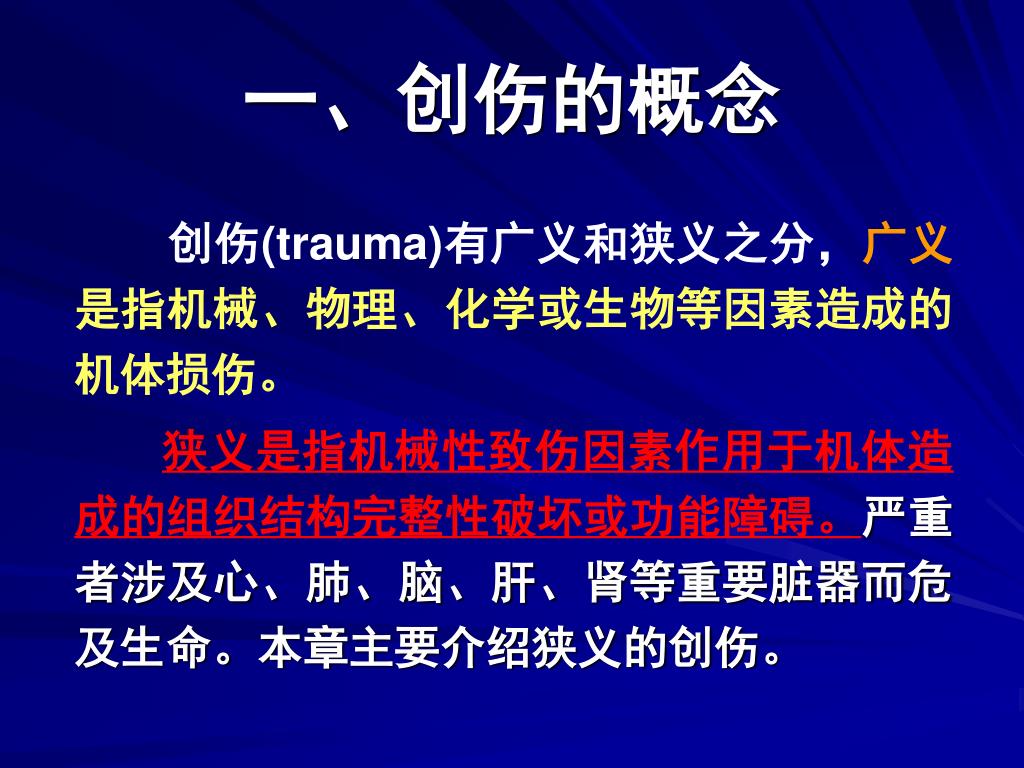 一、创伤的概念

创伤(trauma)有广义和狭义之分，广义是指机械、物理、化学或生物等因素造成的机体损伤。

狭义是指机械性致伤因素作用于机体造成的组织结构完整性破坏或功能障碍。严重者涉及心、肺、脑、肝、肾等重要脏器而危及生命。本章主要介绍狭义的创伤。